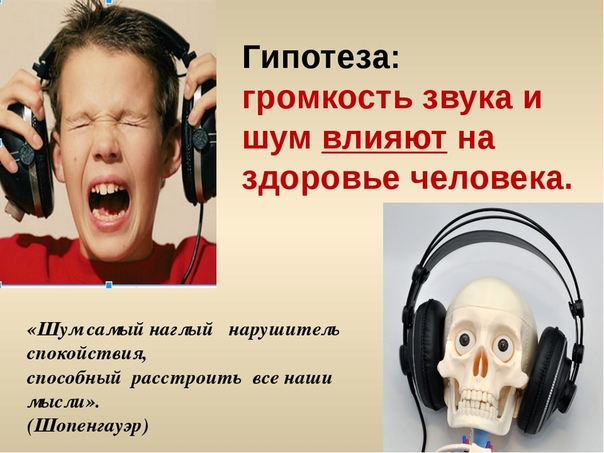 Гипотеза:
громкость звука и шум влияют на здоровье человека.

«Шум самый наглый нарушитель спокойствия,
способный расстроить все наши мысли».
(Шопенгауэр)